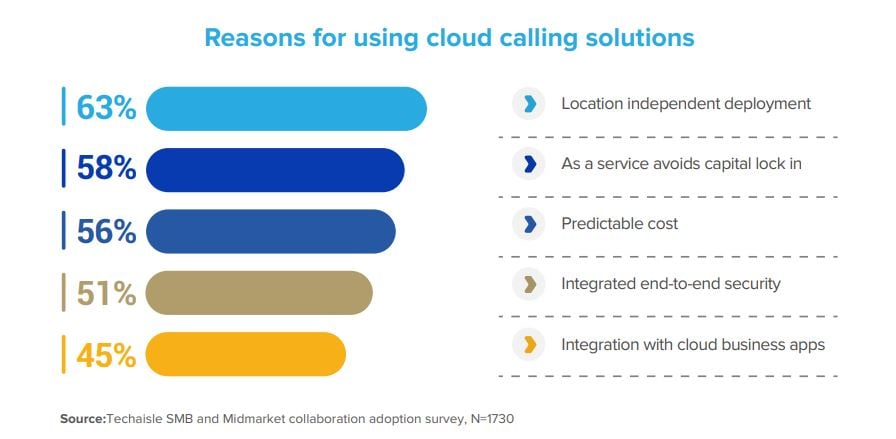 Reasons for using cloud calling solutions

63%
58%
56%
51%
45%

Location independent deployment

As a service avoids capital lock in

Predictable cost

Integrated end-to-end security

Integration with cloud business apps

Source:Techaisle SMB and Midmarket collaboration adoption survey, N=1730